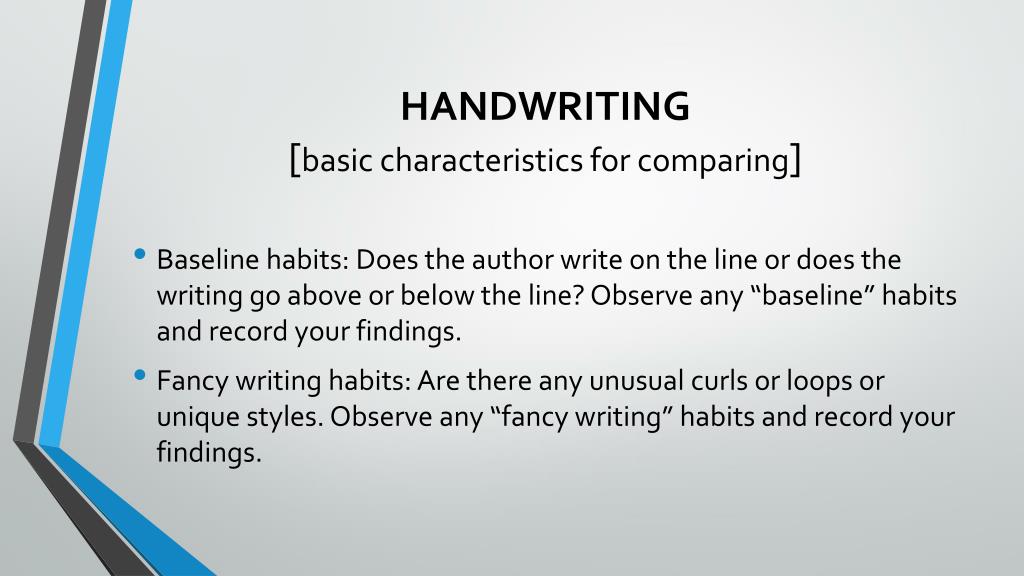 HANDWRITING
[basic characteristics for comparing]

• Baseline habits: Does the author write on the line or does the writing go above or below the line? Observe any “baseline” habits and record your findings.

• Fancy writing habits: Are there any unusual curls or loops or unique styles. Observe any “fancy writing” habits and record your findings.